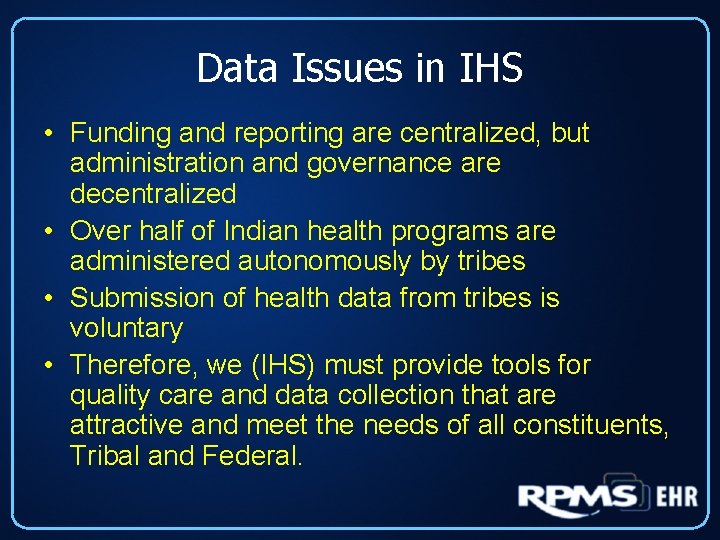 Data Issues in IHS

• Funding and reporting are centralized, but administration and governance are decentralized
• Over half of Indian health programs are administered autonomously by tribes
• Submission of health data from tribes is voluntary
• Therefore, we (IHS) must provide tools for quality care and data collection that are attractive and meet the needs of all constituents, Tribal and Federal.

RPMS EHR